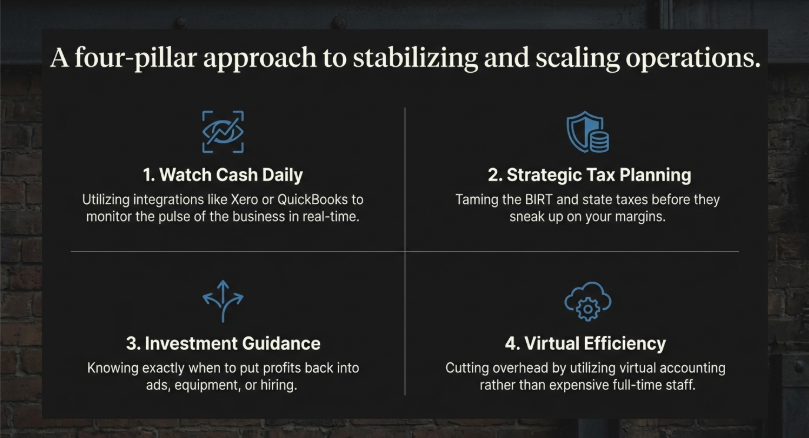 A four-pillar approach to stabilizing and scaling operations.

1. Watch Cash Daily

Utilizing integrations like Xero or QuickBooks to monitor the pulse of the business in real-time.

2. Strategic Tax Planning

Taming the BIRT and state taxes before they sneak up on your margins.

3. Investment Guidance

Knowing exactly when to put profits back into ads, equipment, or hiring.

4. Virtual Efficiency

Cutting overhead by utilizing virtual accounting rather than expensive full-time staff.